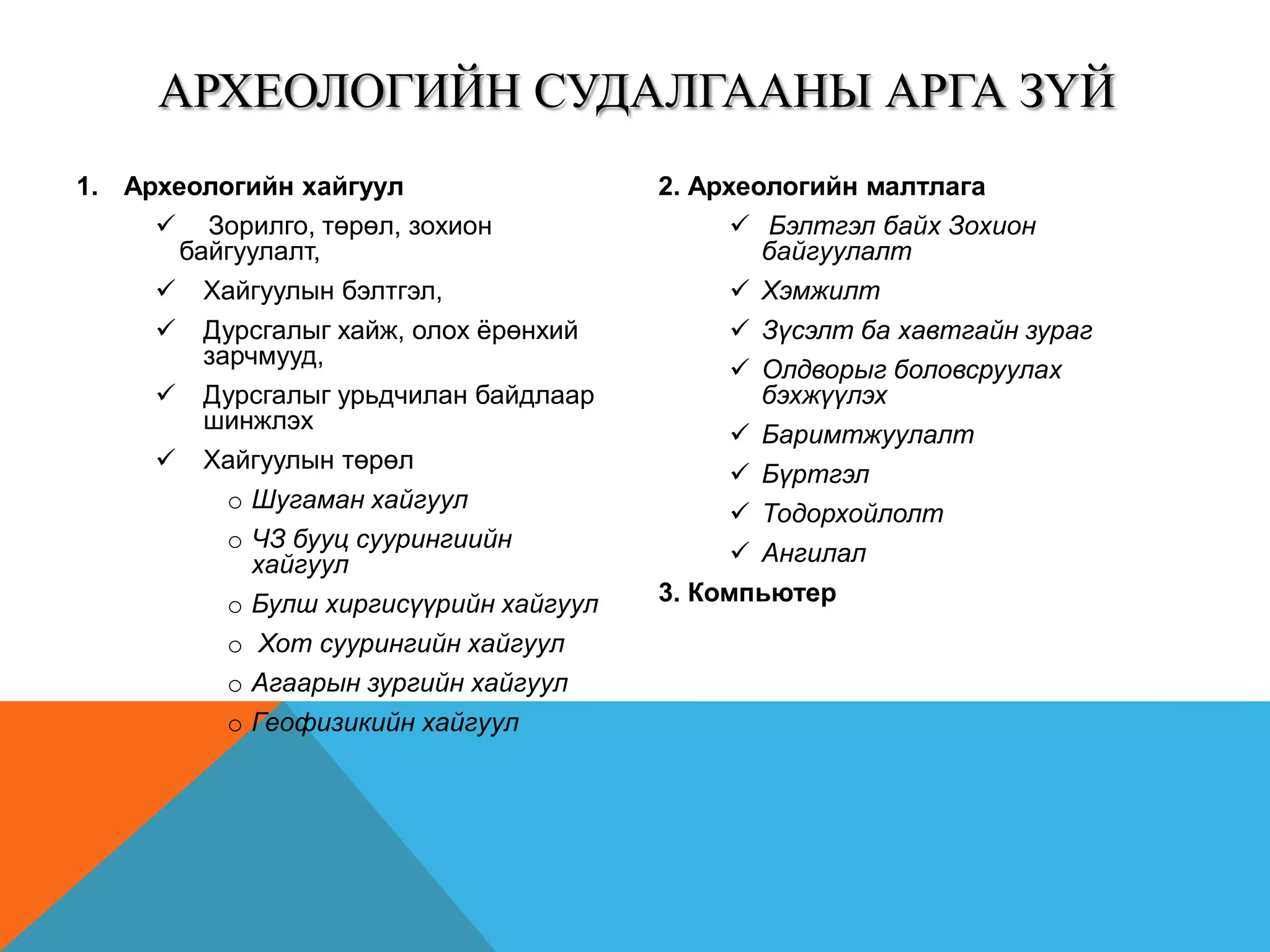 АРХЕОЛОГИЙН СУДАЛГААНЫ АРГА ЗҮЙ

1. Археологийн хайгуул

✓ Зорилго, төрөл, зохион байгуулалт,

✓ Хайгуулын бэлтгэл,

✓ Дурсгалыг хайж, олох ёрөнхий зарчмууд,

✓ Дурсгалыг урьдчилан байдлаар шинжлэх

✓ Хайгуулын төрөл

o Шугаман хайгуул

o ЧЗ бууц суурингиийн хайгуул

o Булш хиргисүүрийн хайгуул

o Хот суурингийн хайгуул

o Агаарын зургийн хайгуул

o Геофизикийн хайгуул

2. Археологийн малтлага

✓ Бэлтгэл байх Зохион байгуулалт

✓ Хэмжилт

✓ Зүсэлт ба хавтгайн зураг

✓ Олдворыг боловсруулах бэхжүүлэх

✓ Баримтжуулалт

✓ Бүртгэл

✓ Тодорхойлолт

✓ Ангилал

3. Компьютер